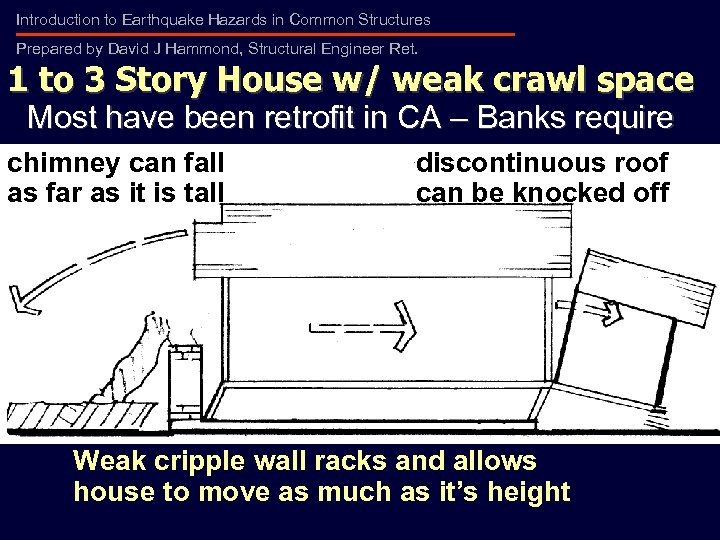 Introduction to Earthquake Hazards in Common Structures

Prepared by David J Hammond, Structural Engineer Ret.

1 to 3 Story House w/ weak crawl space

Most have been retrofit in CA – Banks require

chimney can fall as far as it is tall

discontinuous roof can be knocked off

Weak cripple wall racks and allows house to move as much as it's height